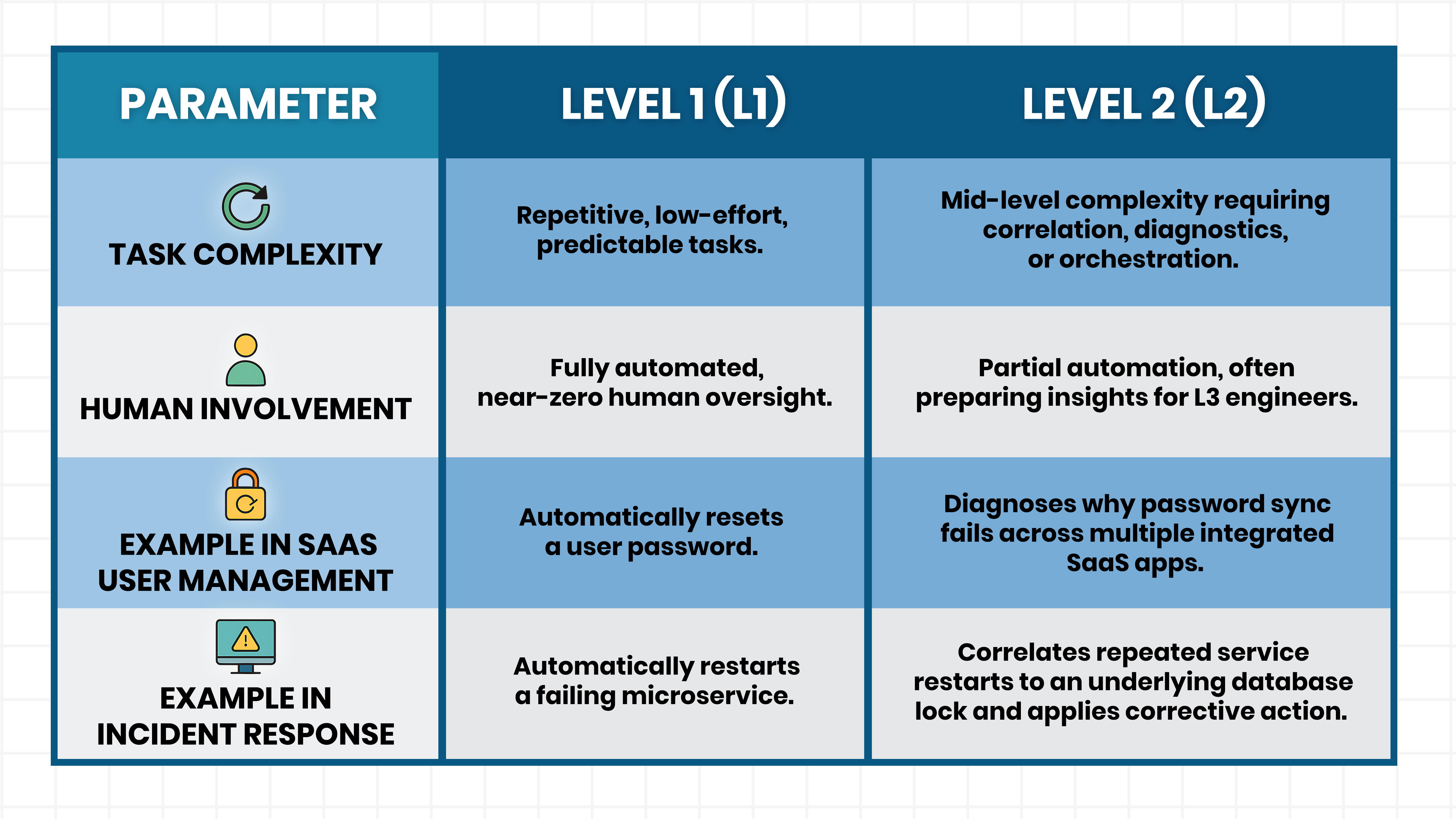 | PARAMETER | LEVEL 1 (L1) | LEVEL 2 (L2) |
|---|---|---|
| TASK COMPLEXITY | Repetitive, low-effort, predictable tasks. | Mid-level complexity requiring correlation, diagnostics, or orchestration. |
| HUMAN INVOLVEMENT | Fully automated, near-zero human oversight. | Partial automation, often preparing insights for L3 engineers. |
| EXAMPLE IN SAAS USER MANAGEMENT | Automatically resets a user password. | Diagnoses why password sync fails across multiple integrated SaaS apps. |
| EXAMPLE IN INCIDENT RESPONSE | Automatically restarts a failing microservice. | Correlates repeated service restarts to an underlying database lock and applies corrective action. |